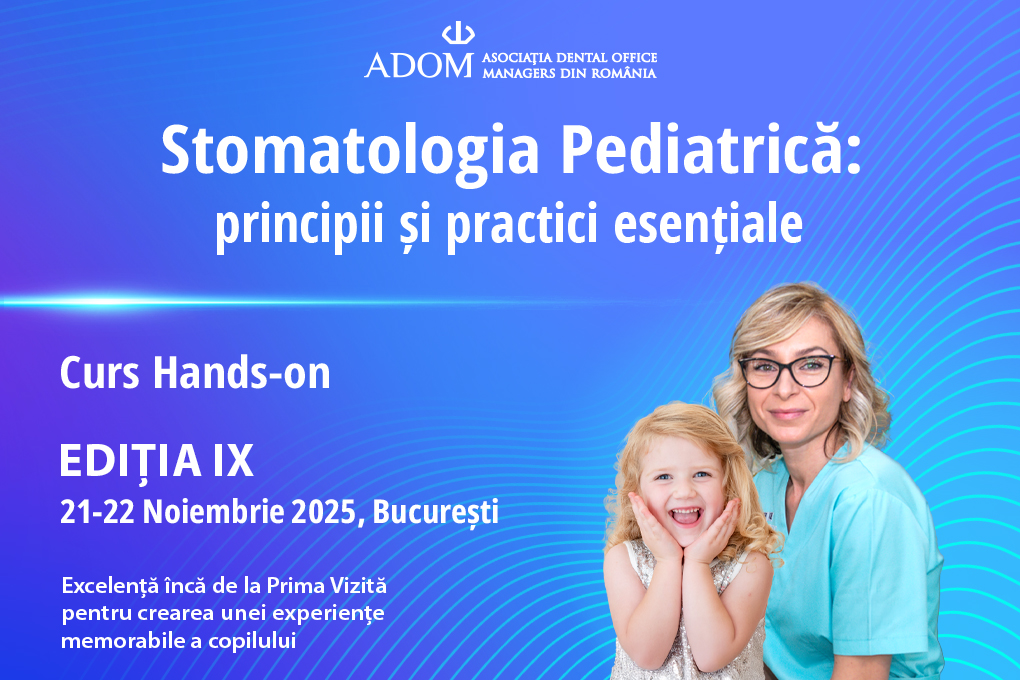 ADOM ASOCIAȚIA DENTAL OFFICE MANAGERS DIN ROMÂNIA

Stomatologia Pediatrică: principii și practici esențiale

Curs Hands-on

EDIȚIA IX

21-22 Noiembrie 2025, București

Excelență încă de la Prima Vizită pentru crearea unei experiențe memorabile a copilului